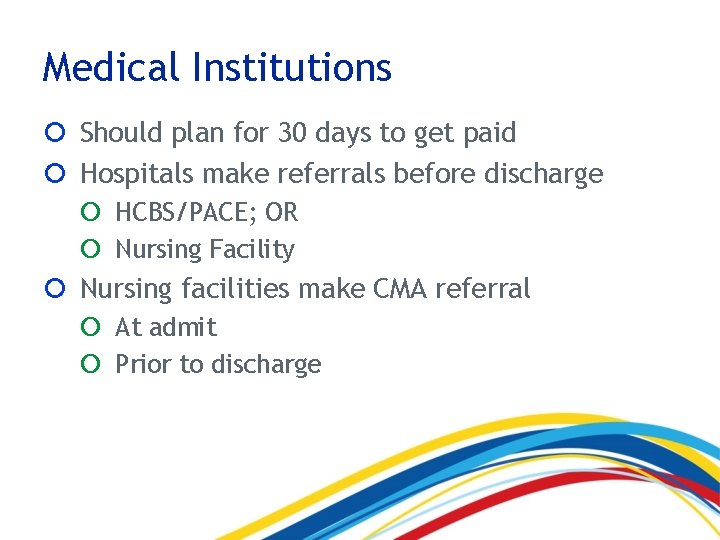 Medical Institutions

Should plan for 30 days to get paid

Hospitals make referrals before discharge

HCBS/PACE; OR

Nursing Facility

Nursing facilities make CMA referral

At admit

Prior to discharge